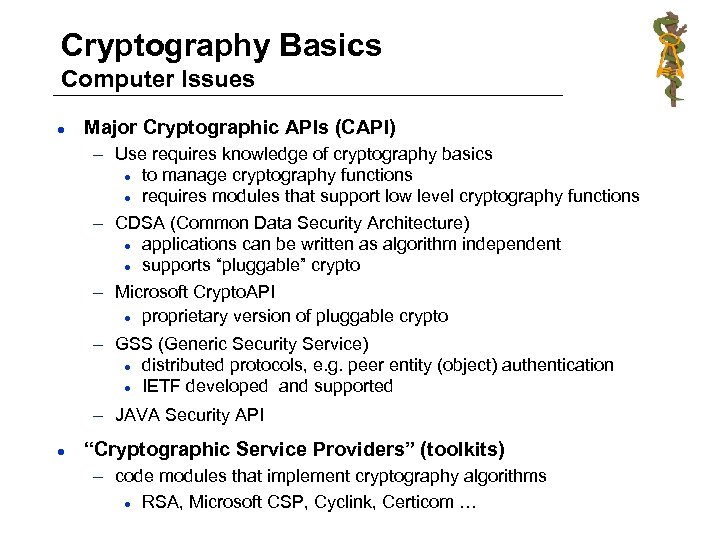 Cryptography Basics
Computer Issues

• Major Cryptographic APIs (CAPI)
– Use requires knowledge of cryptography basics
• to manage cryptography functions
• requires modules that support low level cryptography functions
– CDSA (Common Data Security Architecture)
• applications can be written as algorithm independent
• supports "pluggable" crypto
– Microsoft CryptoAPI
• proprietary version of pluggable crypto
– GSS (Generic Security Service)
• distributed protocols, e.g. peer entity (object) authentication
• IETF developed and supported
– JAVA Security API
• "Cryptographic Service Providers" (toolkits)
– code modules that implement cryptography algorithms
• RSA, Microsoft CSP, Cyclink, Certicom …